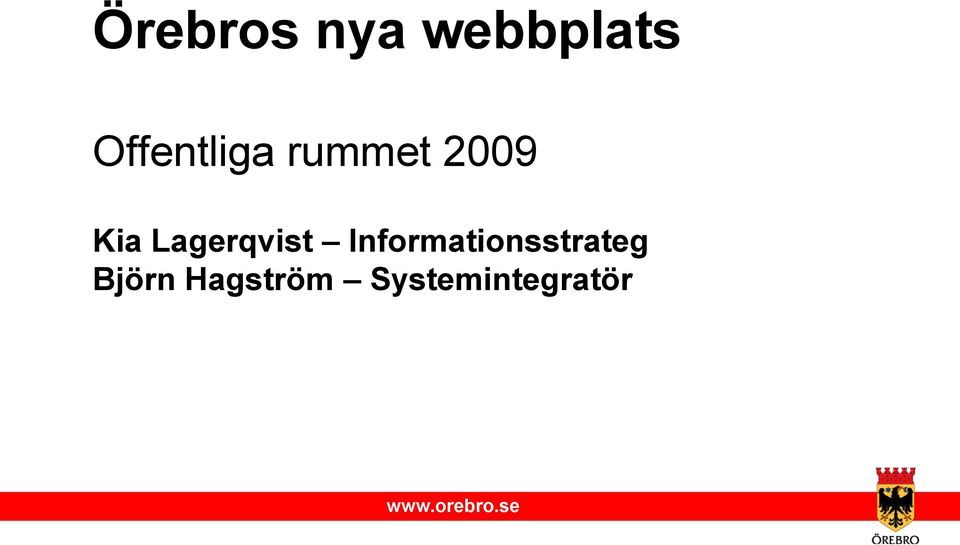 Örebros nya webbplats

Offentliga rummet 2009

Kia Lagerqvist – Informationsstrateg
Björn Hagström – Systemintegratör

www.orebro.se

ÖREBRO